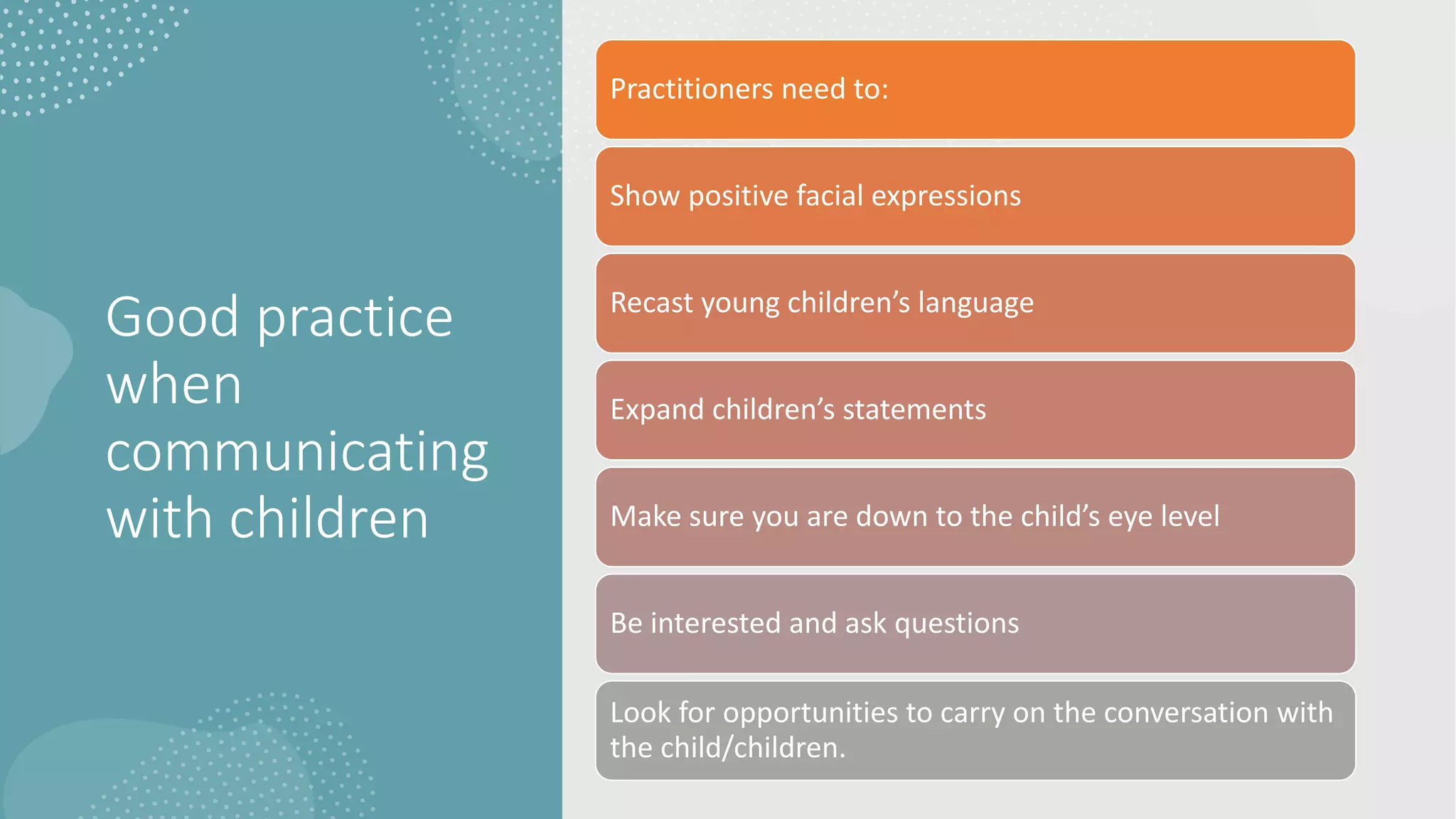 Good practice when communicating with children

Practitioners need to:

Show positive facial expressions

Recast young children’s language

Expand children’s statements

Make sure you are down to the child’s eye level

Be interested and ask questions

Look for opportunities to carry on the conversation with the child/children.